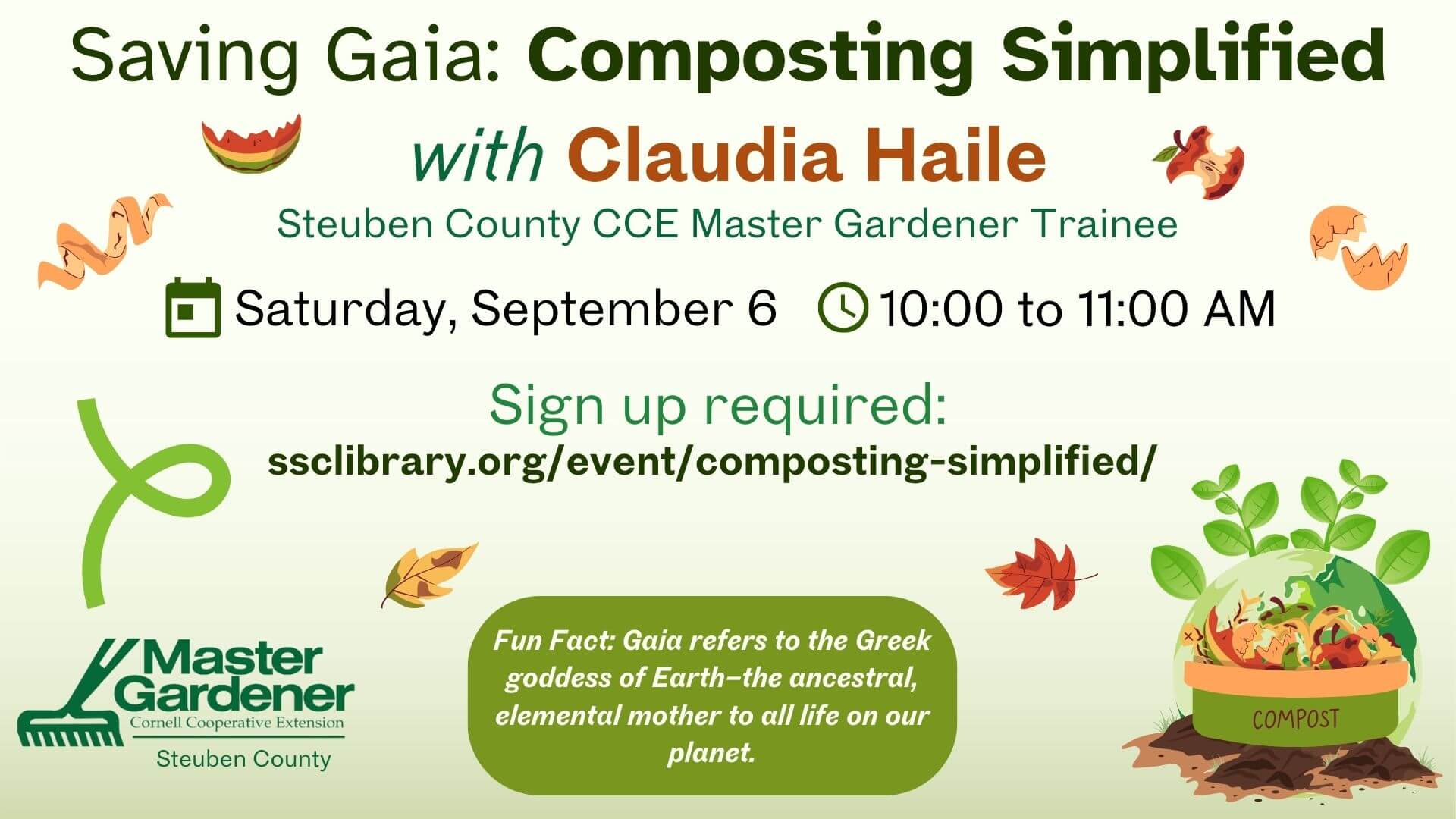 Saving Gaia: Composting Simplified

with Claudia Haile

Steuben County CCE Master Gardener Trainee

Saturday, September 6 10:00 to 11:00 AM

Sign up required:
ssclibrary.org/event/composting-simplified/

Master Gardener
Cornell Cooperative Extension
Steuben County

Fun Fact: Gaia refers to the Greek goddess of Earth–the ancestral, elemental mother to all life on our planet.

COMPOST